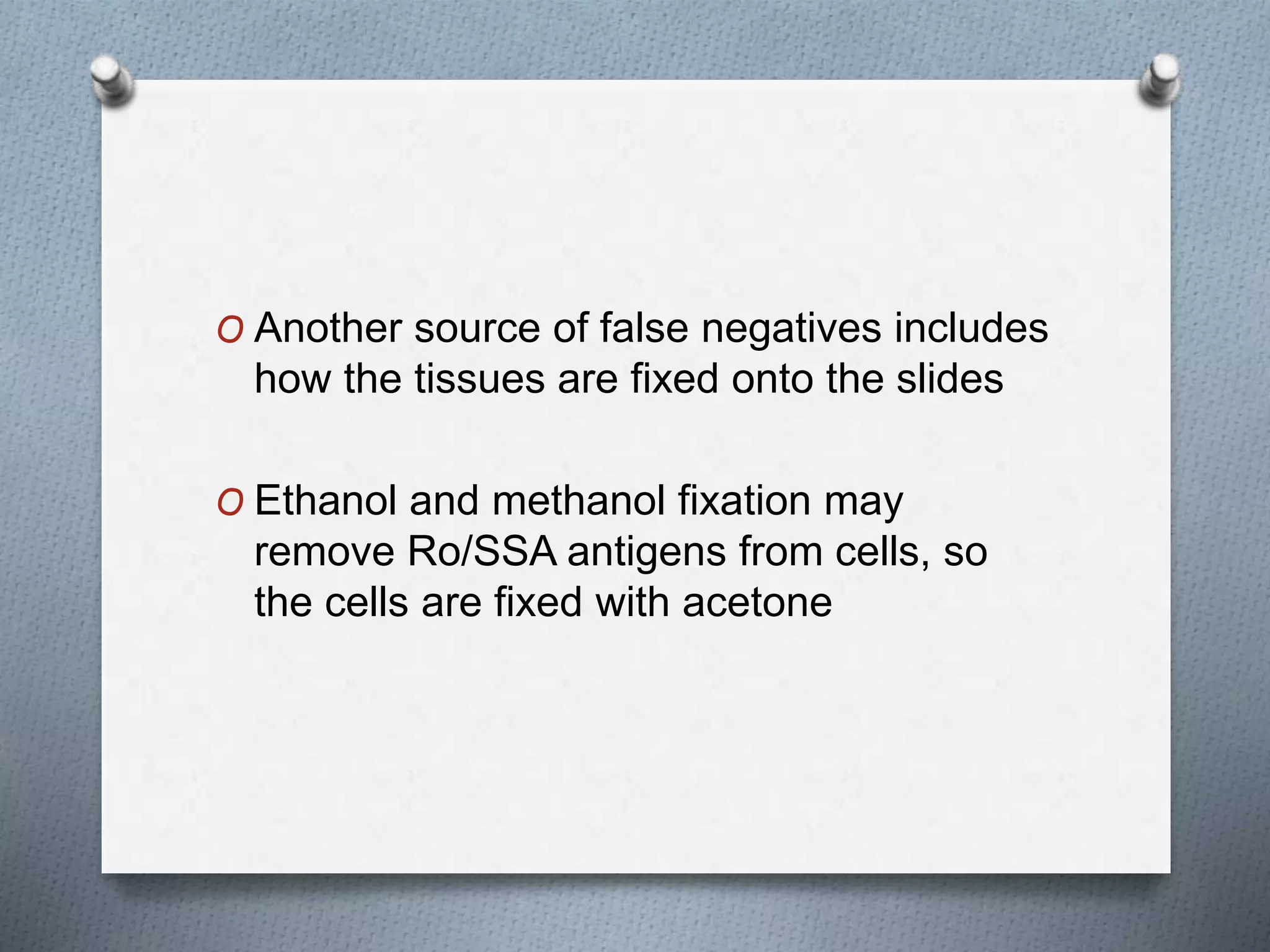 O Another source of false negatives includes how the tissues are fixed onto the slides

O Ethanol and methanol fixation may remove Ro/SSA antigens from cells, so the cells are fixed with acetone